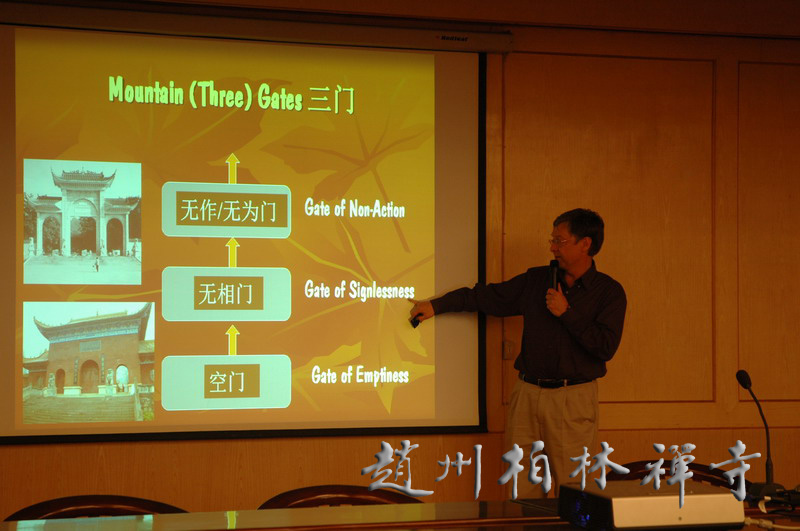 Mountain (Three) Gates 三门

无作/无为门 Gate of Non-Action

无相门 Gate of Signlessness

空门 Gate of Emptiness

趙州柏林禪寺